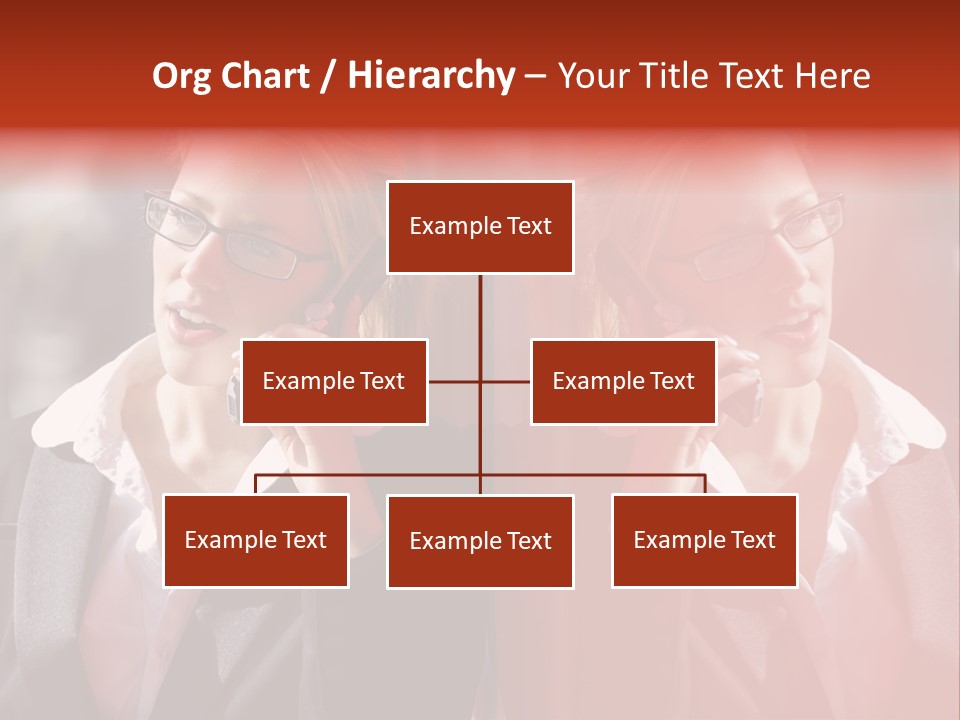 Org Chart / Hierarchy – Your Title Text Here

Example Text

Example Text

Example Text

Example Text

Example Text

Example Text